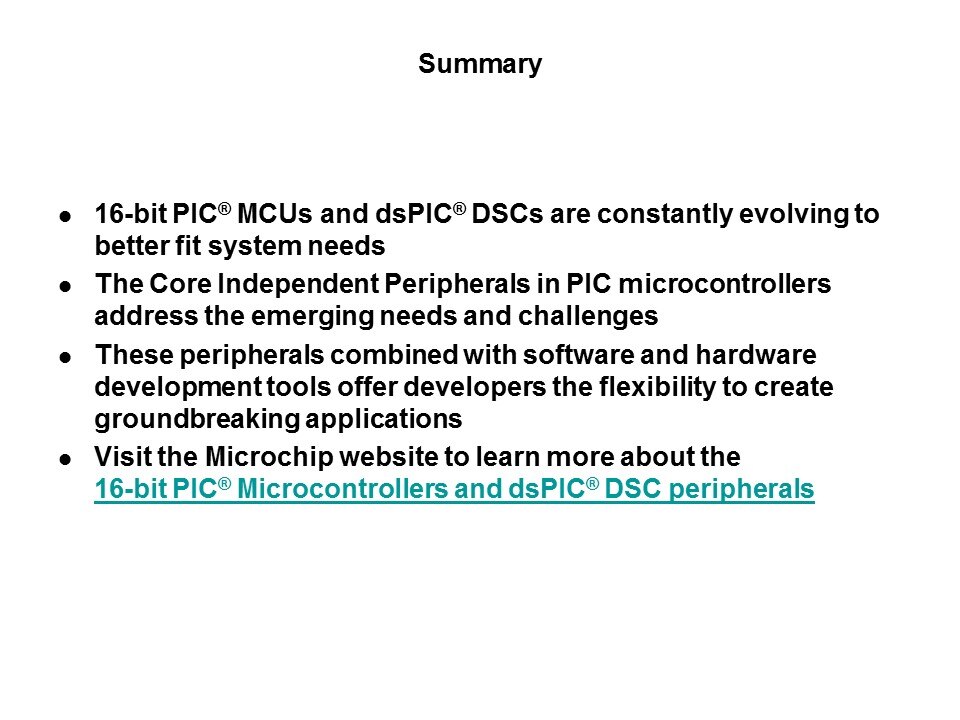 Summary

- 16-bit PIC® MCUs and dsPIC® DSCs are constantly evolving to better fit system needs
- The Core Independent Peripherals in PIC microcontrollers address the emerging needs and challenges
- These peripherals combined with software and hardware development tools offer developers the flexibility to create groundbreaking applications
- Visit the Microchip website to learn more about the 16-bit PIC® Microcontrollers and dsPIC® DSC peripherals